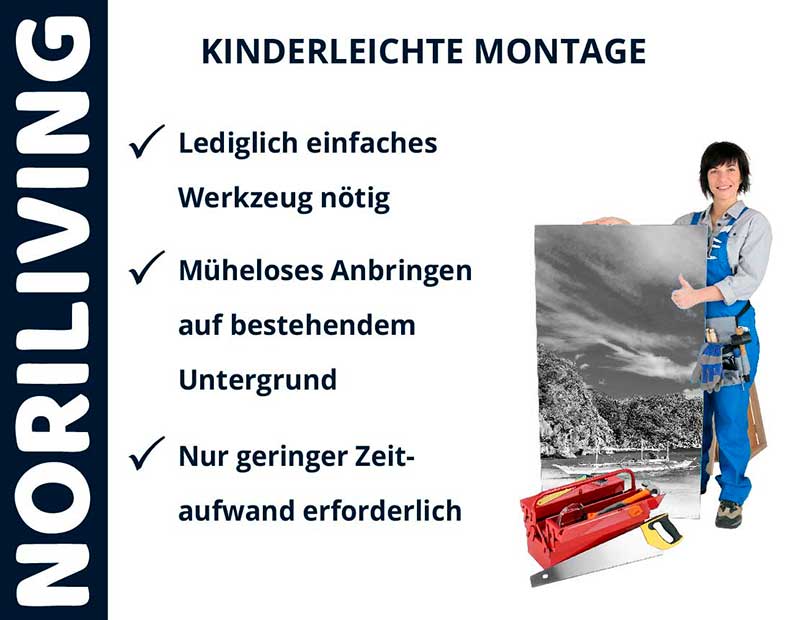 NORILIVING

KINDERLEICHTE MONTAGE

✓ Lediglich einfaches Werkzeug nötig

✓ Müheloses Anbringen auf bestehendem Untergrund

✓ Nur geringer Zeitaufwand erforderlich